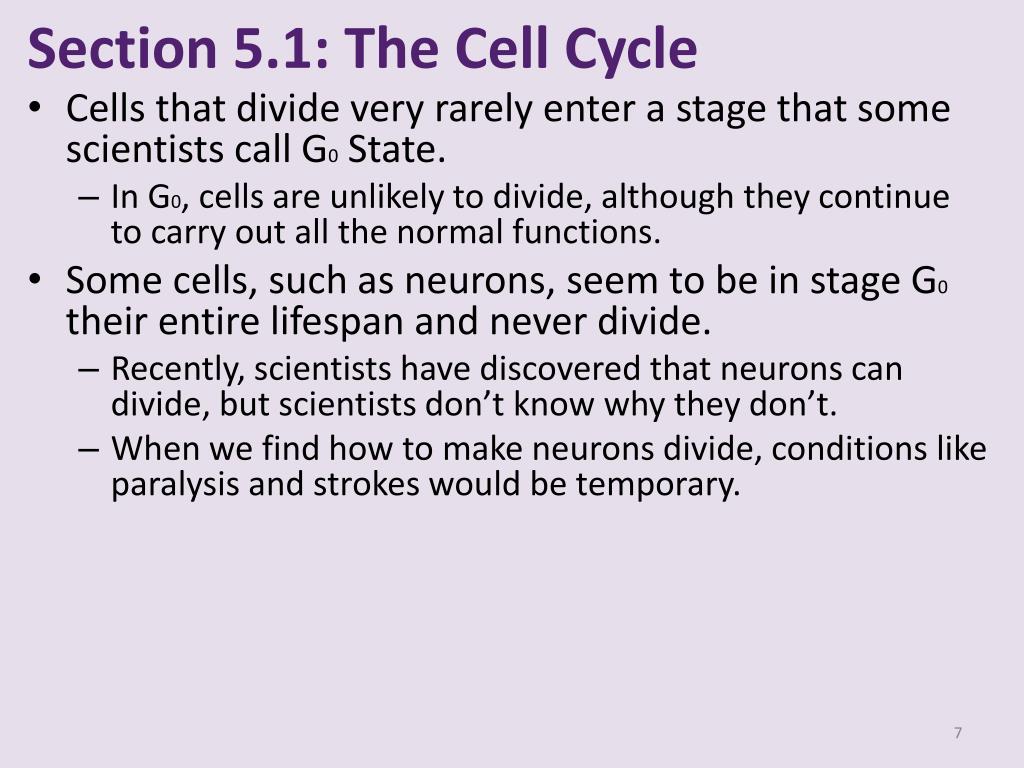 Section 5.1: The Cell Cycle

• Cells that divide very rarely enter a stage that some scientists call $G_0$ State.
– In $G_0$, cells are unlikely to divide, although they continue to carry out all the normal functions.

• Some cells, such as neurons, seem to be in stage $G_0$ their entire lifespan and never divide.
– Recently, scientists have discovered that neurons can divide, but scientists don’t know why they don’t.
– When we find how to make neurons divide, conditions like paralysis and strokes would be temporary.

7